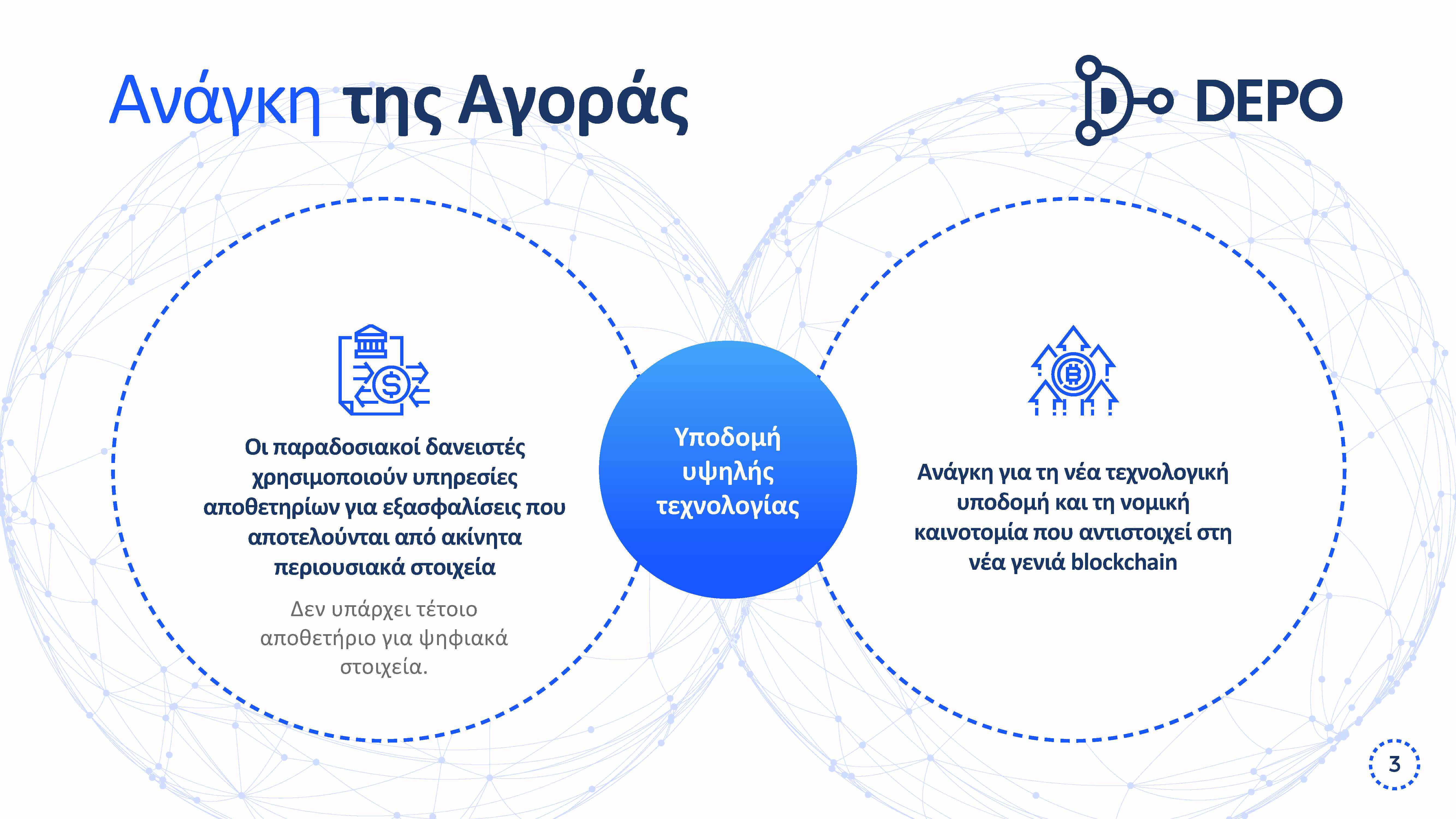 Ανάγκη της Αγοράς

DEPO

Οι παραδοσιακοί δανειστές χρησιμοποιούν υπηρεσίες αποθετηρίων για εξασφαλίσεις που αποτελούνται από ακίνητα περιουσιακά στοιχεία

Δεν υπάρχει τέτοιο αποθετήριο για ψηφιακά στοιχεία.

Υποδομή υψηλής τεχνολογίας

Ανάγκη για τη νέα τεχνολογική υποδομή και τη νομική καινοτομία που αντιστοιχεί στη νέα γενιά blockchain

3